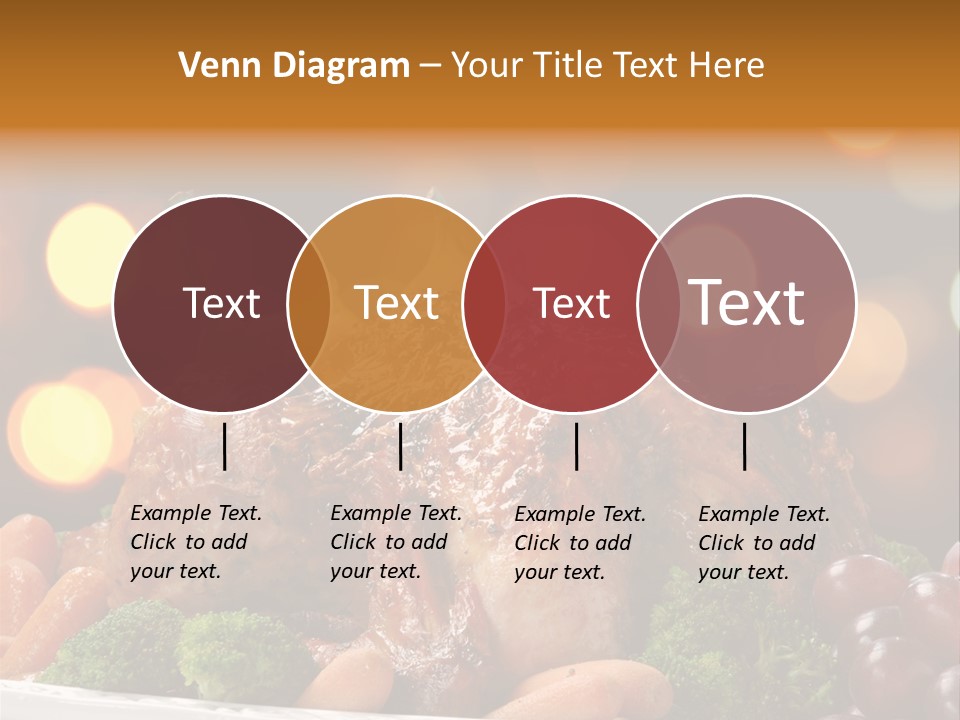 Venn Diagram – Your Title Text Here

Text

Text

Text

Text

Example Text. Click to add your text.

Example Text. Click to add your text.

Example Text. Click to add your text.

Example Text. Click to add your text.